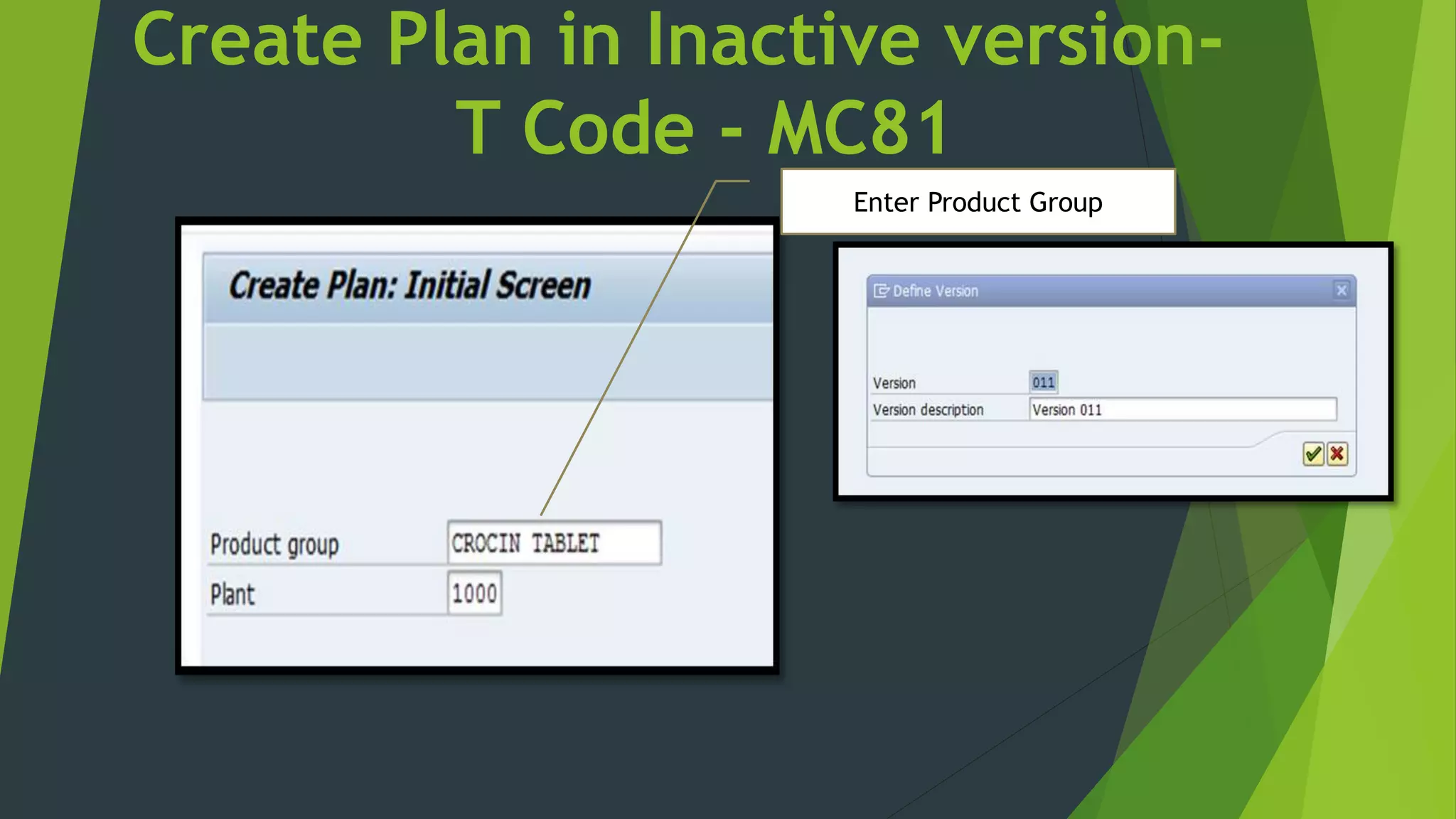 Create Plan in Inactive version- T Code - MC81

Enter Product Group

Create Plan: Initial Screen

Product group CROCIN TABLET
Plant 1000

Define Version

Version 011
Version description Version 011